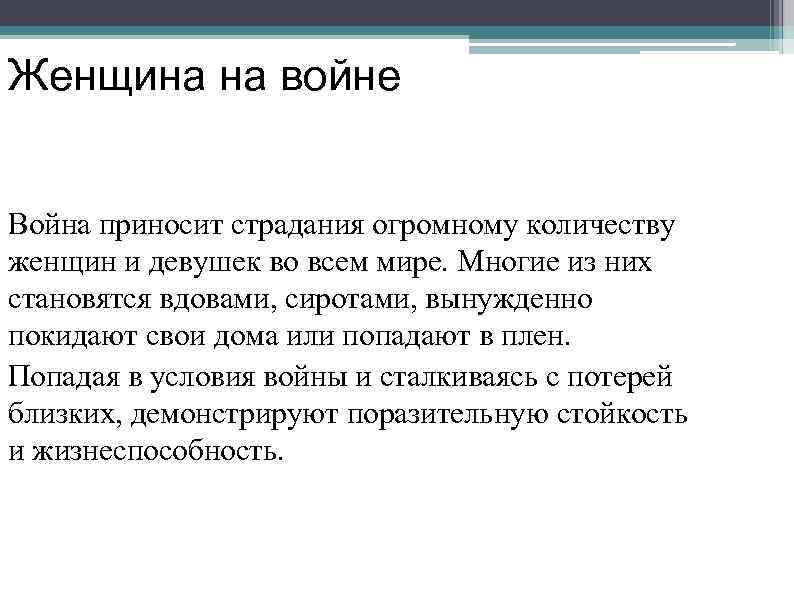 Женщина на войне

Война приносит страдания огромному количеству женщин и девушек во всем мире. Многие из них становятся вдовами, сиротами, вынужденно покидают свои дома или попадают в плен.

Попадая в условия войны и сталкиваясь с потерей близких, демонстрируют поразительную стойкость и жизнеспособность.